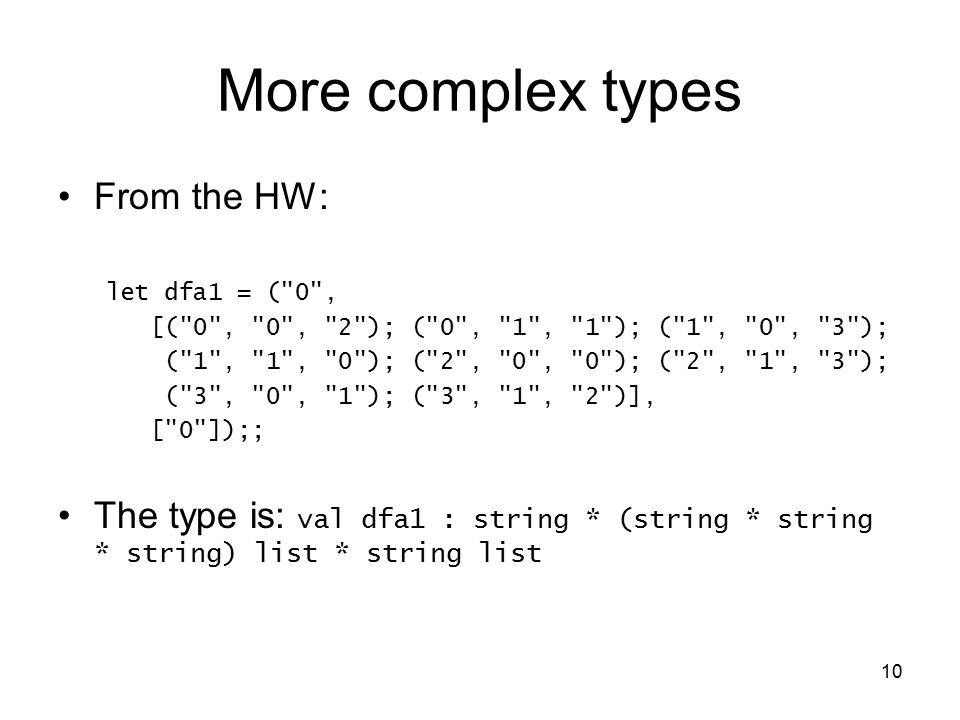 More complex types

• From the HW:

let dfa1 = ("0",
[("0", "0", "2"); ("0", "1", "1"); ("1", "0", "3");
("1", "1", "0"); ("2", "0", "0"); ("2", "1", "3");
("3", "0", "1"); ("3", "1", "2")],
["0"]);;

• The type is: val dfa1 : string * (string * string * string) list * string list

10